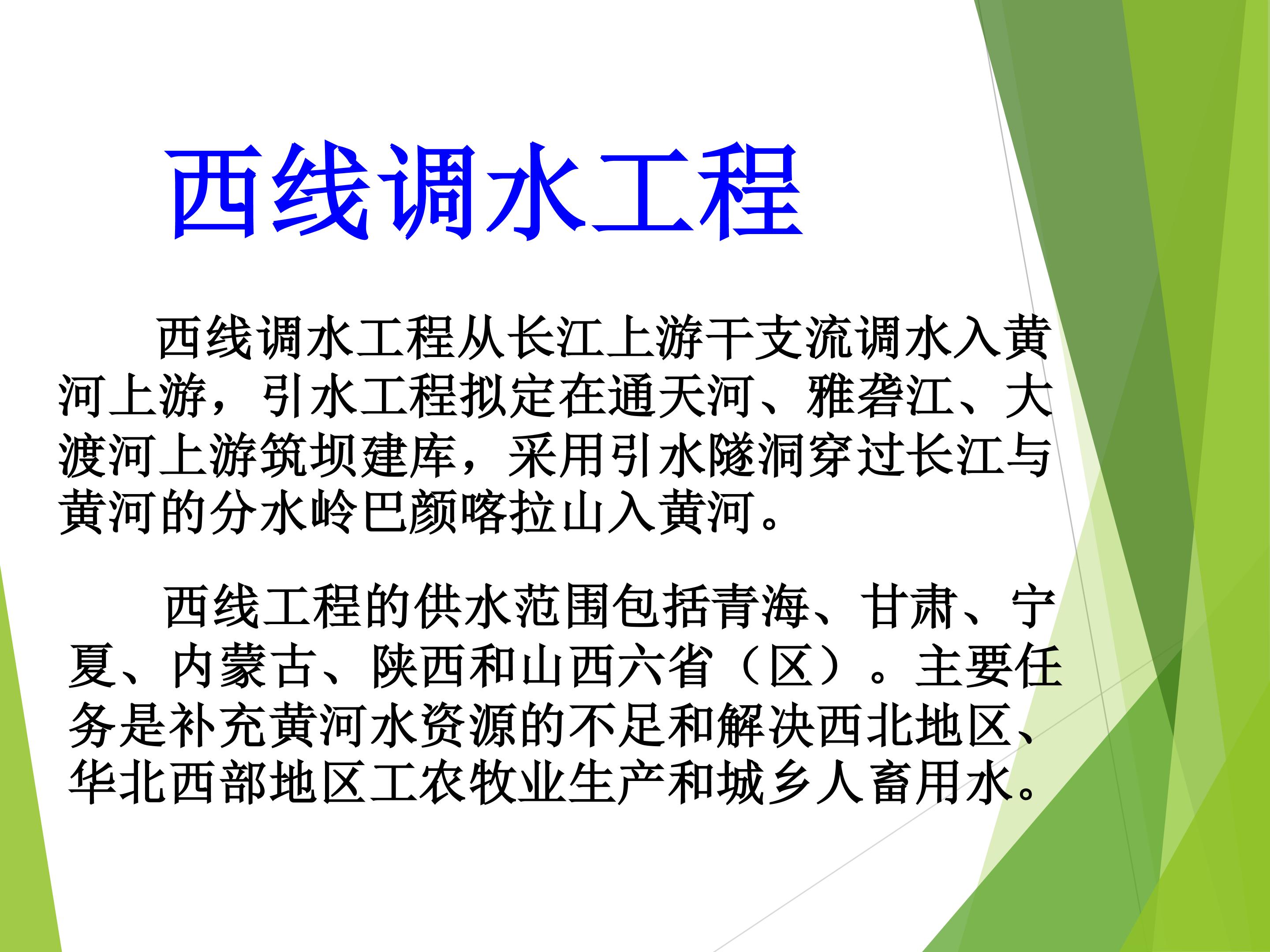 西线调水工程

西线调水工程从长江上游干支流调水入黄河上游，引水工程拟定在通天河、雅砻江、大渡河上游筑坝建库，采用引水隧洞穿过长江与黄河的分水岭巴颜喀拉山入黄河。

西线工程的供水范围包括青海、甘肃、宁夏、内蒙古、陕西和山西六省（区）。主要任务是补充黄河水资源的不足和解决西北地区、华北西部地区工农牧业生产和城乡人畜用水。